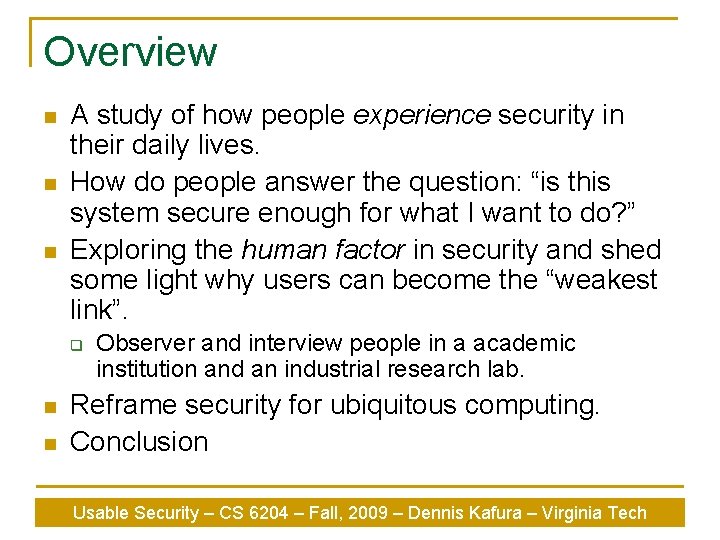 Overview

A study of how people experience security in their daily lives.

How do people answer the question: “is this system secure enough for what I want to do?”

Exploring the human factor in security and shed some light why users can become the “weakest link”.

Observer and interview people in a academic institution and an industrial research lab.

Reframe security for ubiquitous computing.

Conclusion

Usable Security – CS 6204 – Fall, 2009 – Dennis Kafura – Virginia Tech